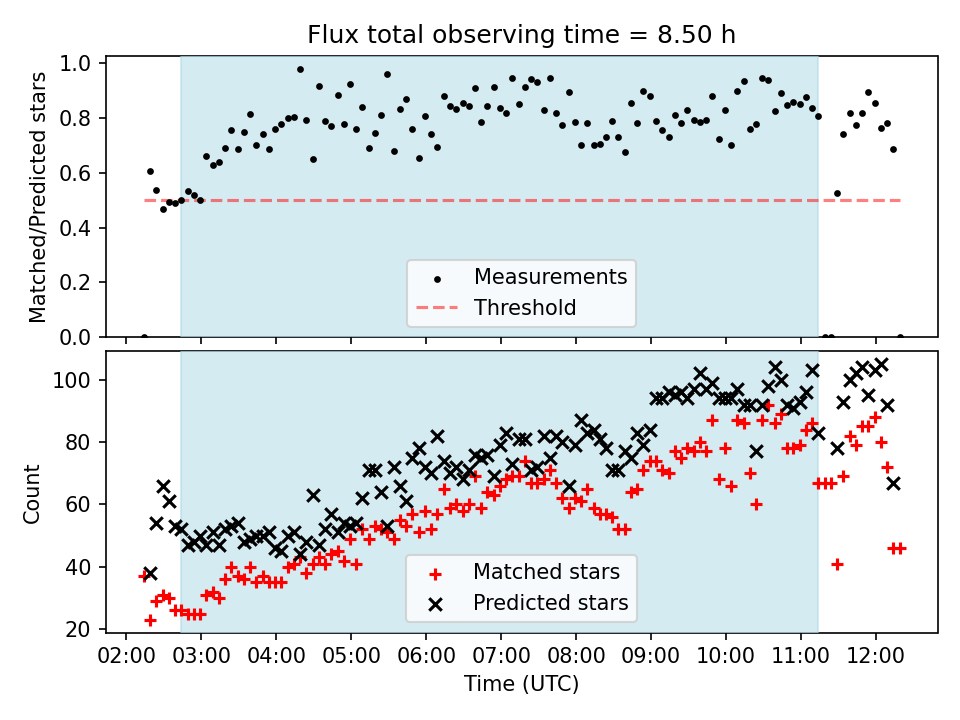 Flux total observing time = 8.50 h

Matched/Predicted stars

1.0
0.8
0.6
0.4
0.2
0.0

Measurements
Threshold

Count

100
80
60
40
20

Matched stars
Predicted stars

02:00 03:00 04:00 05:00 06:00 07:00 08:00 09:00 10:00 11:00 12:00

Time (UTC)